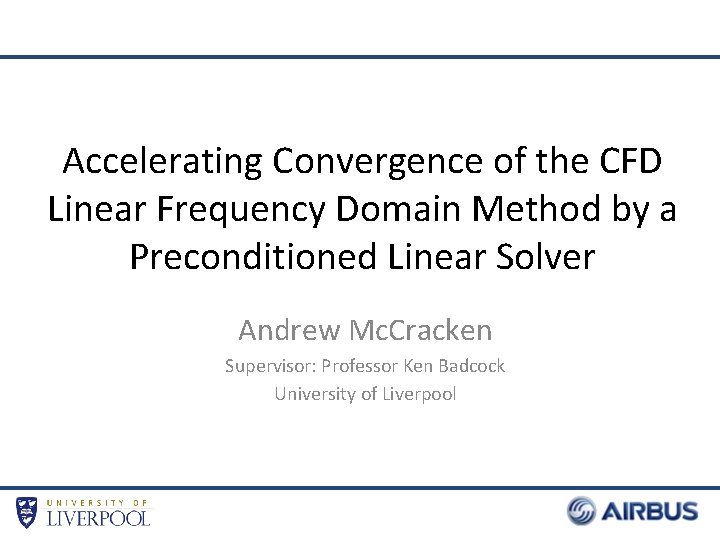 Accelerating Convergence of the CFD Linear Frequency Domain Method by a Preconditioned Linear Solver

Andrew McCracken

Supervisor: Professor Ken Badcock
University of Liverpool

UNIVERSITY OF
LIVERPOOL

AIRBUS